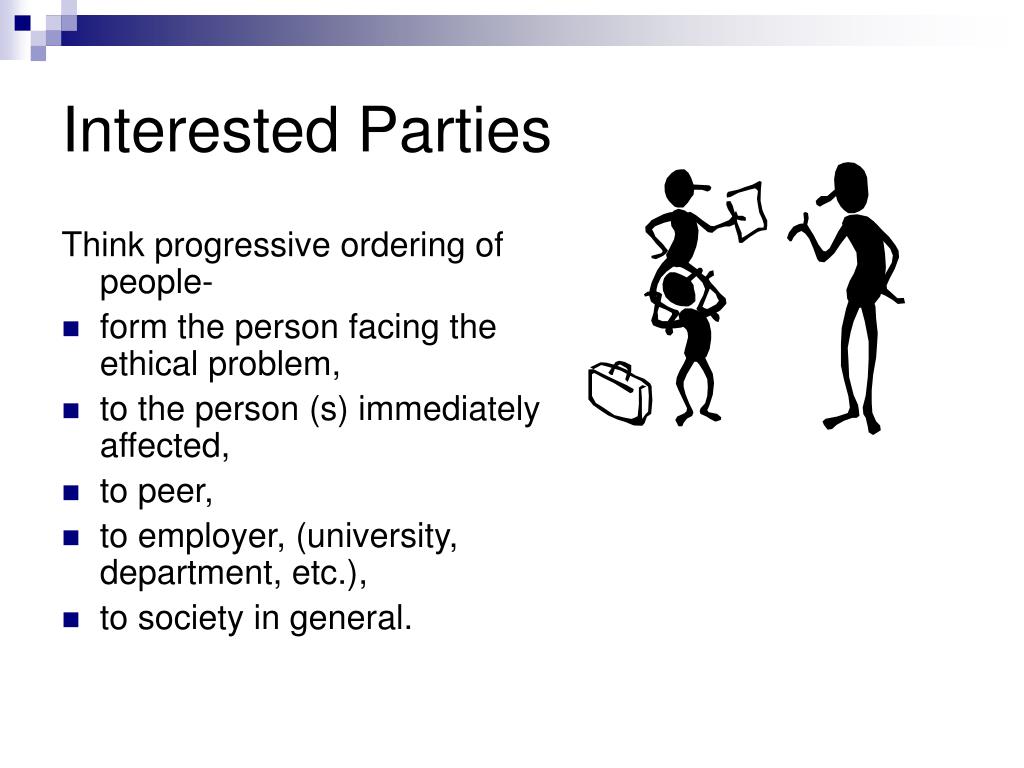 Interested Parties

Think progressive ordering of people-

- form the person facing the ethical problem,
- to the person (s) immediately affected,
- to peer,
- to employer, (university, department, etc.),
- to society in general.